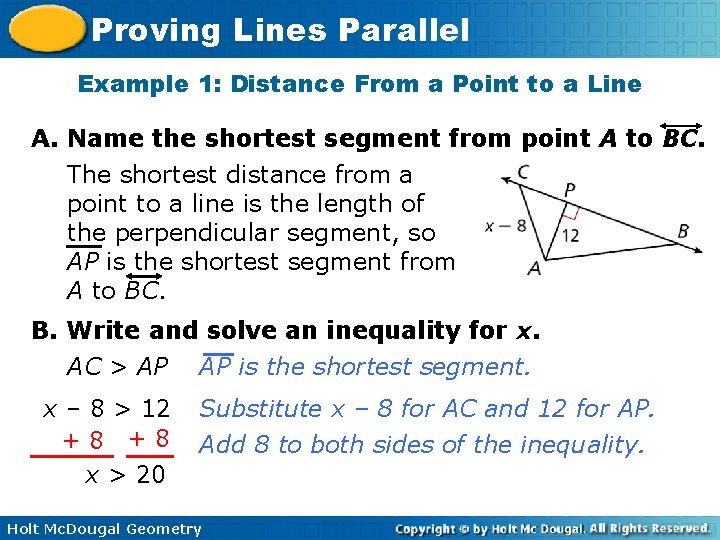 Proving Lines Parallel

Example 1: Distance From a Point to a Line

A. Name the shortest segment from point $A$ to $\overleftrightarrow{BC}$.

The shortest distance from a point to a line is the length of the perpendicular segment, so $\overline{AP}$ is the shortest segment from $A$ to $\overleftrightarrow{BC}$.

C
P
$x - 8$
12
B
A

B. Write and solve an inequality for $x$.

$AC > AP$ $\overline{AP}$ is the shortest segment.

$x - 8 > 12$ Substitute $x - 8$ for AC and 12 for AP.

$+ 8$ $+ 8$ Add 8 to both sides of the inequality.

$x > 20$

Holt McDougal Geometry

Copyright © by Holt Mc Dougal. All Rights Reserved.